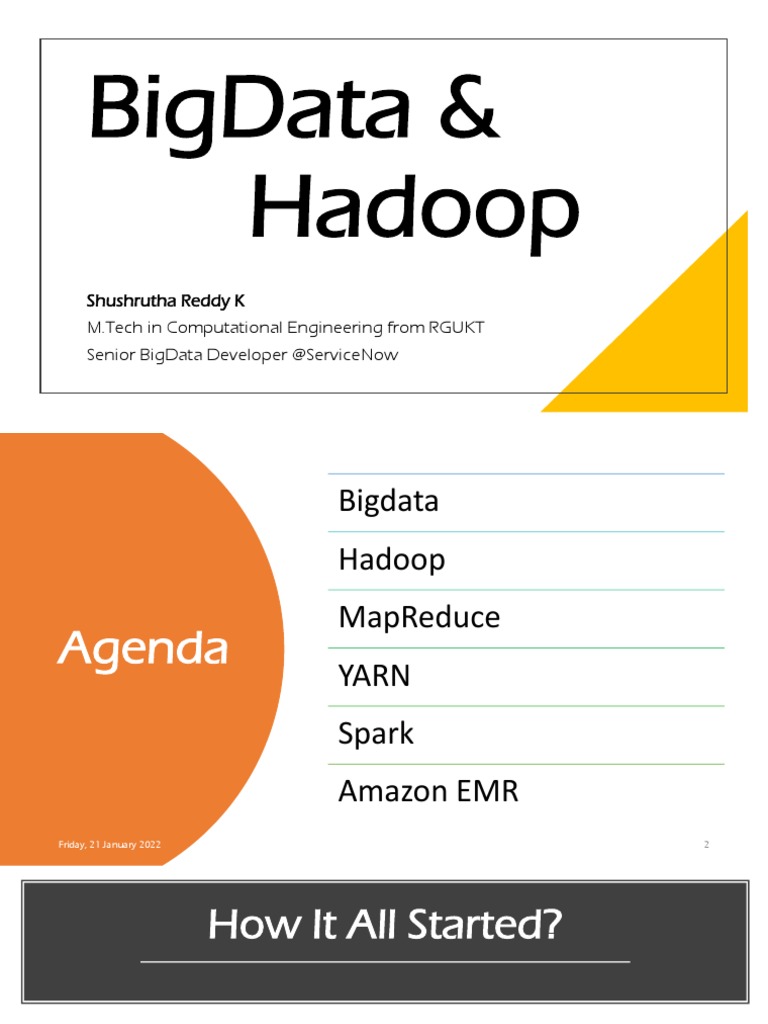 BigData & Hadoop

Shushrutha Reddy K

M.Tech in Computational Engineering from RGUKT

Senior BigData Developer @ServiceNow

Agenda

Bigdata

Hadoop

MapReduce

YARN

Spark

Amazon EMR

Friday, 21 January 2022

2

How It All Started?